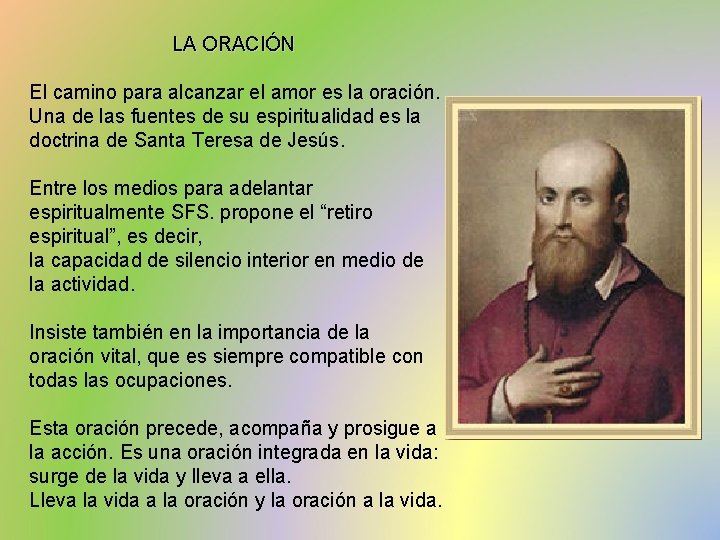 LA ORACIÓN

El camino para alcanzar el amor es la oración. Una de las fuentes de su espiritualidad es la doctrina de Santa Teresa de Jesús.

Entre los medios para adelantar espiritualmente SFS. propone el “retiro espiritual”, es decir,
la capacidad de silencio interior en medio de la actividad.

Insiste también en la importancia de la oración vital, que es siempre compatible con todas las ocupaciones.

Esta oración precede, acompaña y prosigue a la acción. Es una oración integrada en la vida: surge de la vida y lleva a ella.
Lleva la vida a la oración y la oración a la vida.